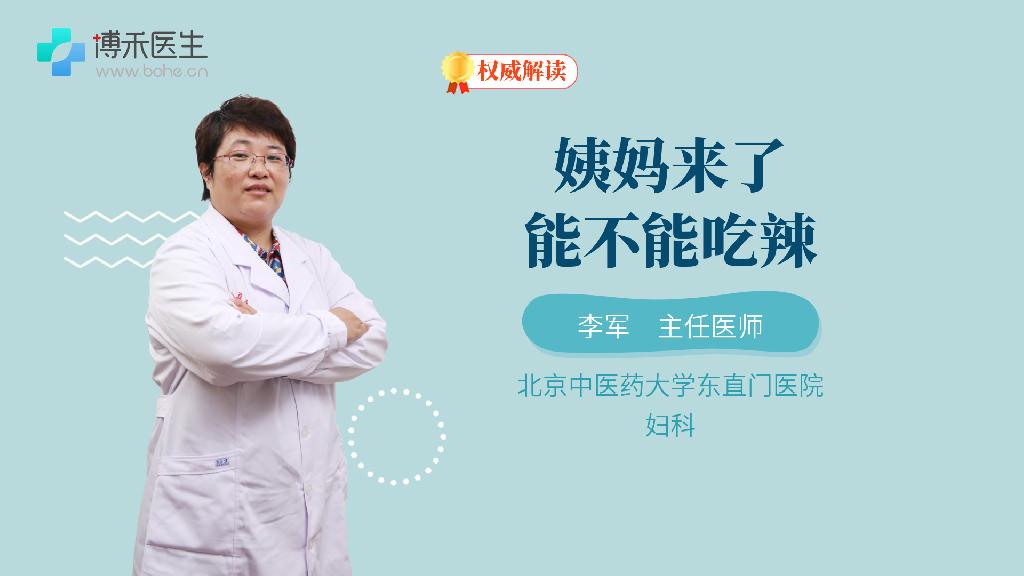 博禾医生
www.bohe.cn

权威解读

姨妈来了
能不能吃辣

李军　主任医师

北京中医药大学东直门医院
妇科